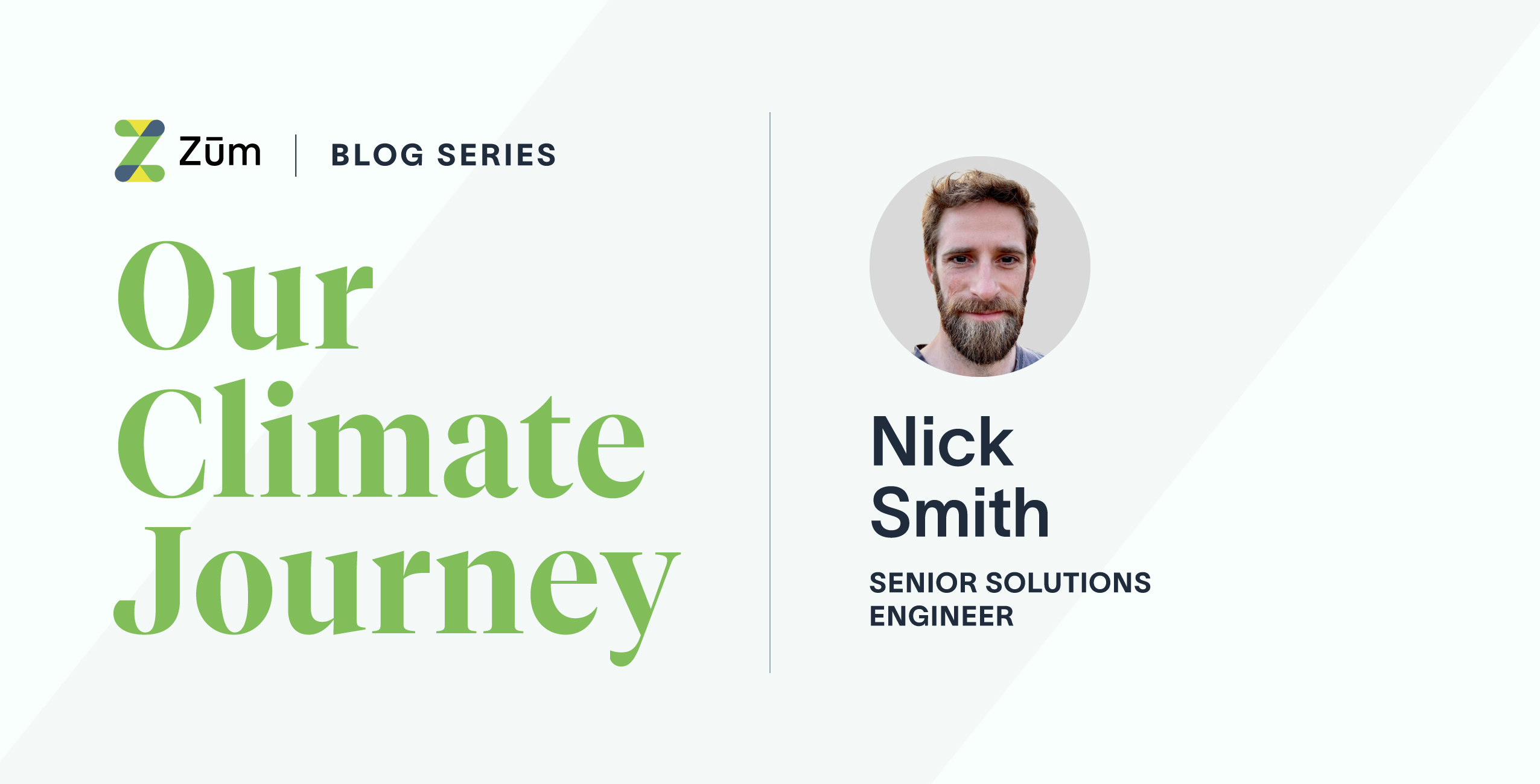 Zūm | BLOG SERIES

Our Climate Journey

Nick Smith

SENIOR SOLUTIONS ENGINEER